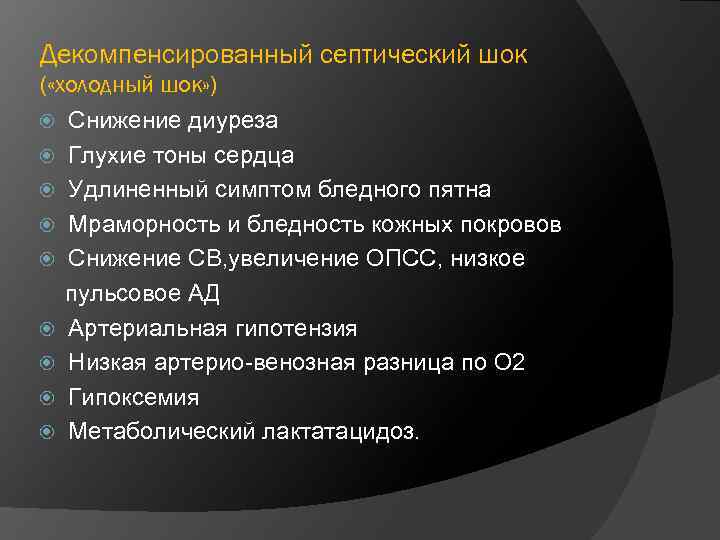 Декомпенсированный септический шок («холодный шок»)

Снижение диуреза
Глухие тоны сердца
Удлиненный симптом бледного пятна
Мраморность и бледность кожных покровов
Снижение СВ,увеличение ОПСС, низкое пульсовое АД
Артериальная гипотензия
Низкая артерио-венозная разница по О2
Гипоксемия
Метаболический лактатацидоз.